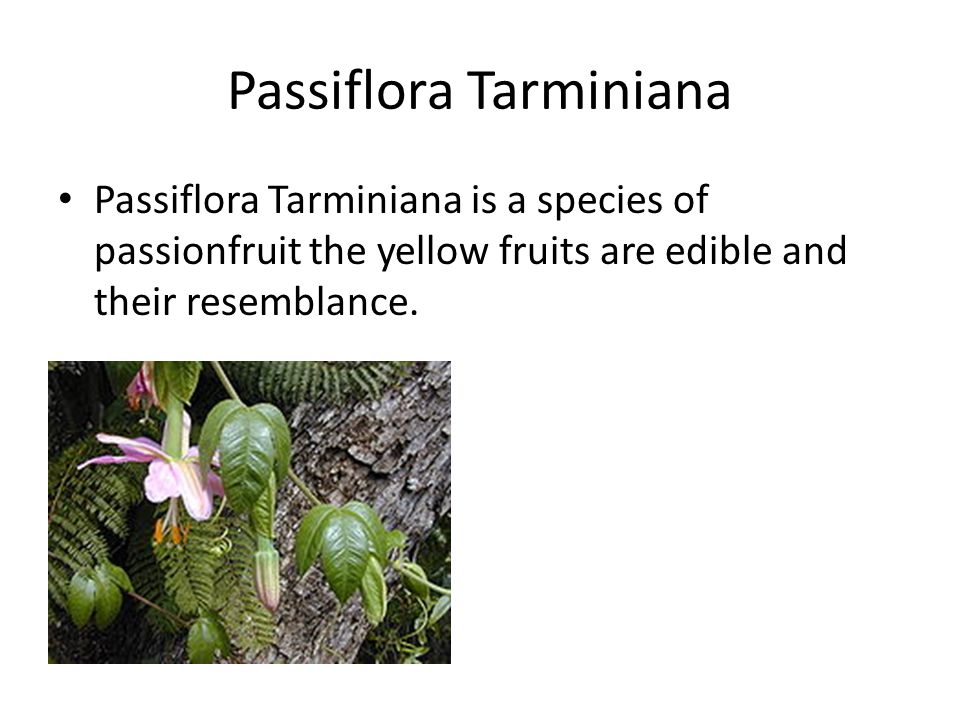 Passiflora Tarminiana

• Passiflora Tarminiana is a species of passionfruit the yellow fruits are edible and their resemblance.